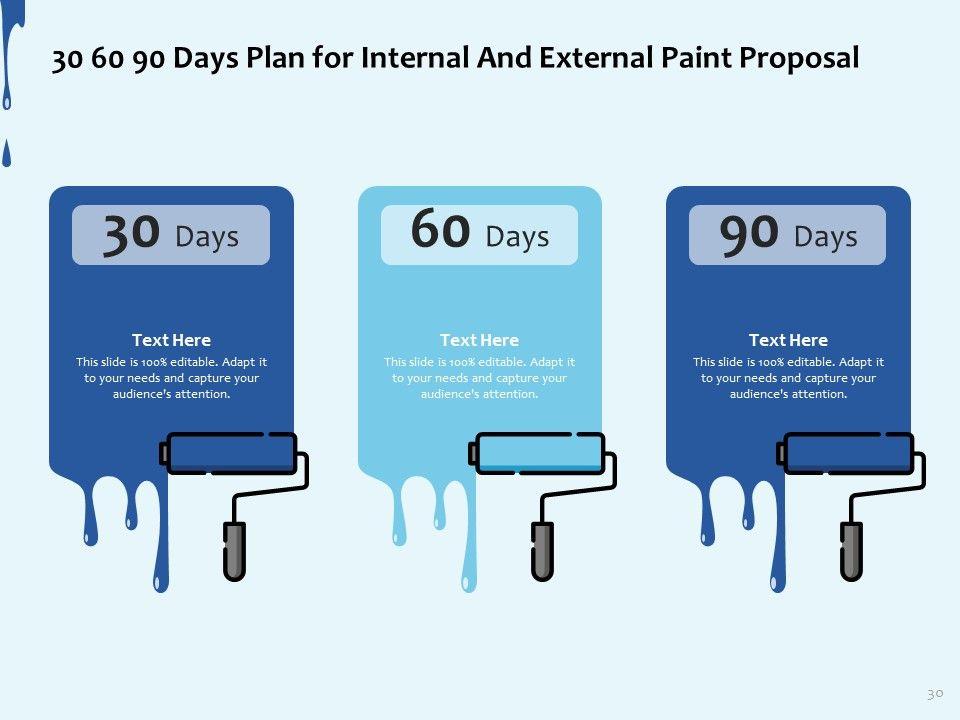 30 60 90 Days Plan for Internal And External Paint Proposal

30 Days

Text Here

This slide is 100% editable. Adapt it to your needs and capture your audience's attention.

60 Days

Text Here

This slide is 100% editable. Adapt it to your needs and capture your audience's attention.

90 Days

Text Here

This slide is 100% editable. Adapt it to your needs and capture your audience's attention.

30